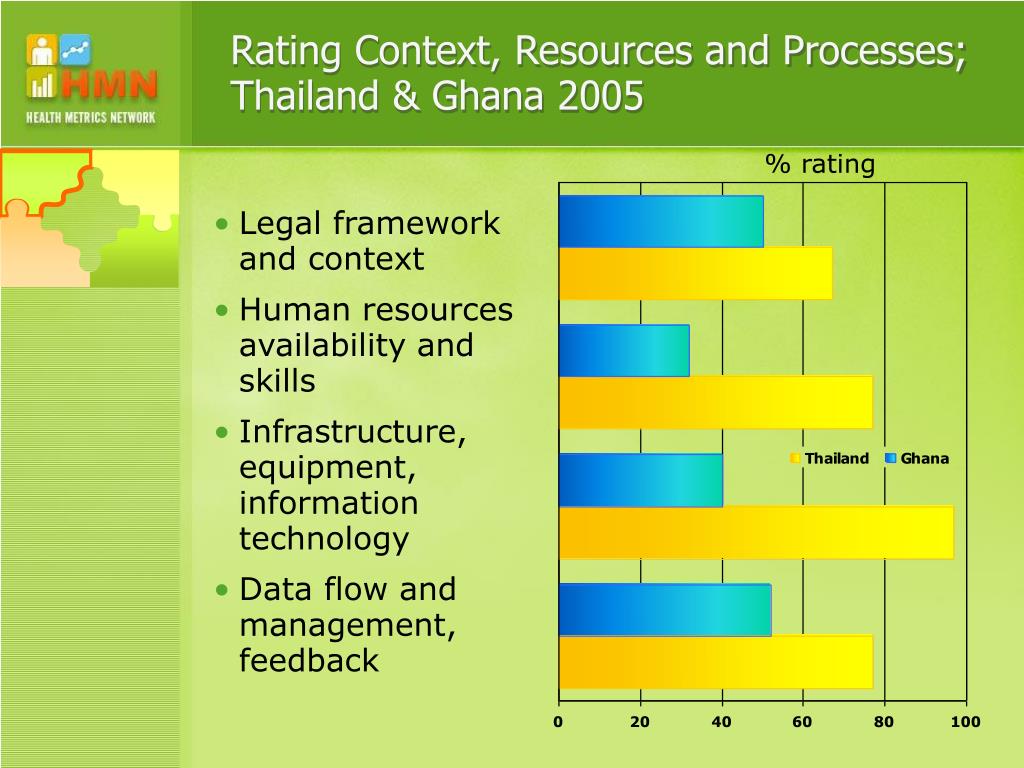 HMN
HEALTH METRICS NETWORK

Rating Context, Resources and Processes; Thailand & Ghana 2005

• Legal framework and context
• Human resources availability and skills
• Infrastructure, equipment, information technology
• Data flow and management, feedback

% rating

Thailand Ghana

0 20 40 60 80 100